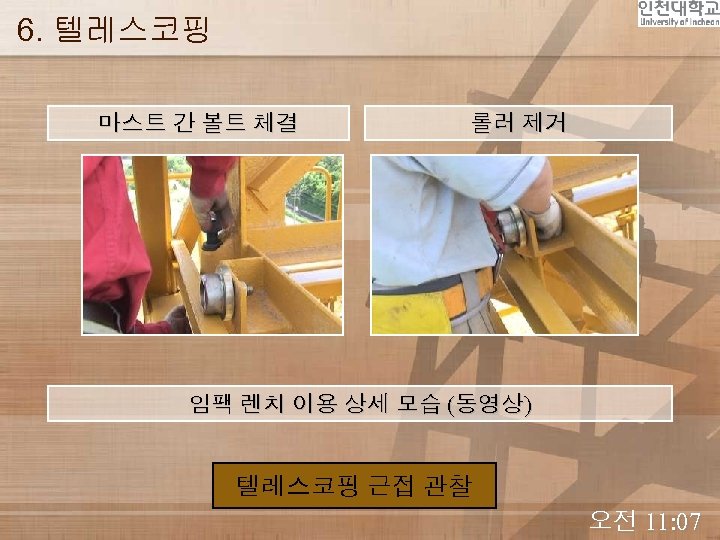 6. 텔레스코핑

인천대학교
University of Incheon

마스트 간 볼트 체결

롤러 제거

임팩 렌치 이용 상세 모습 (동영상)

텔레스코핑 근접 관찰

오전 11:07